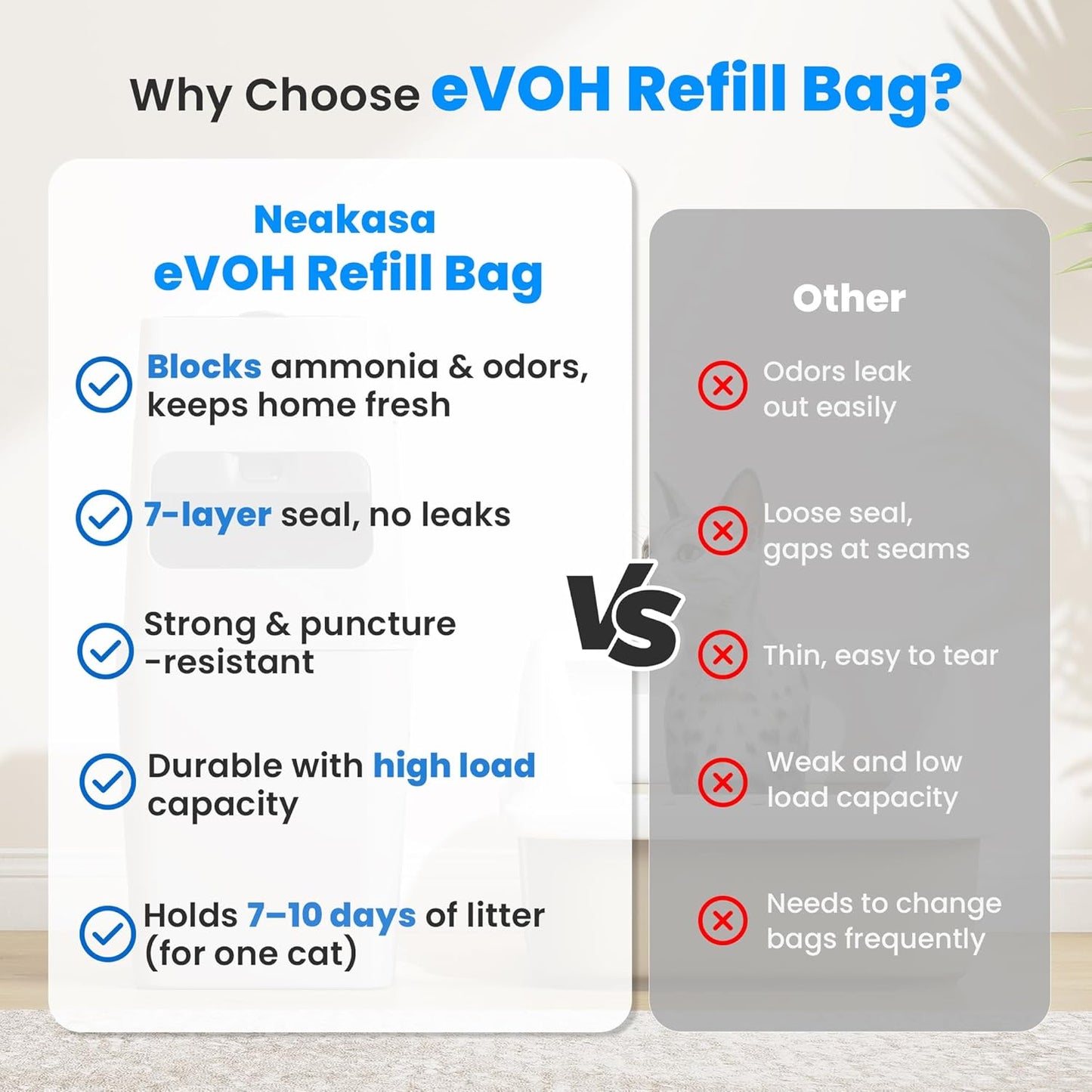 Why Choose eVOH Refill Bag?

Neakasa
eVOH Refill Bag

Blocks ammonia & odors, keeps home fresh

7-layer seal, no leaks

Strong & puncture -resistant

Durable with high load capacity

Holds 7–10 days of litter (for one cat)

VS

Other

Odors leak out easily

Loose seal, gaps at seams

Thin, easy to tear

Weak and low load capacity

Needs to change bags frequently